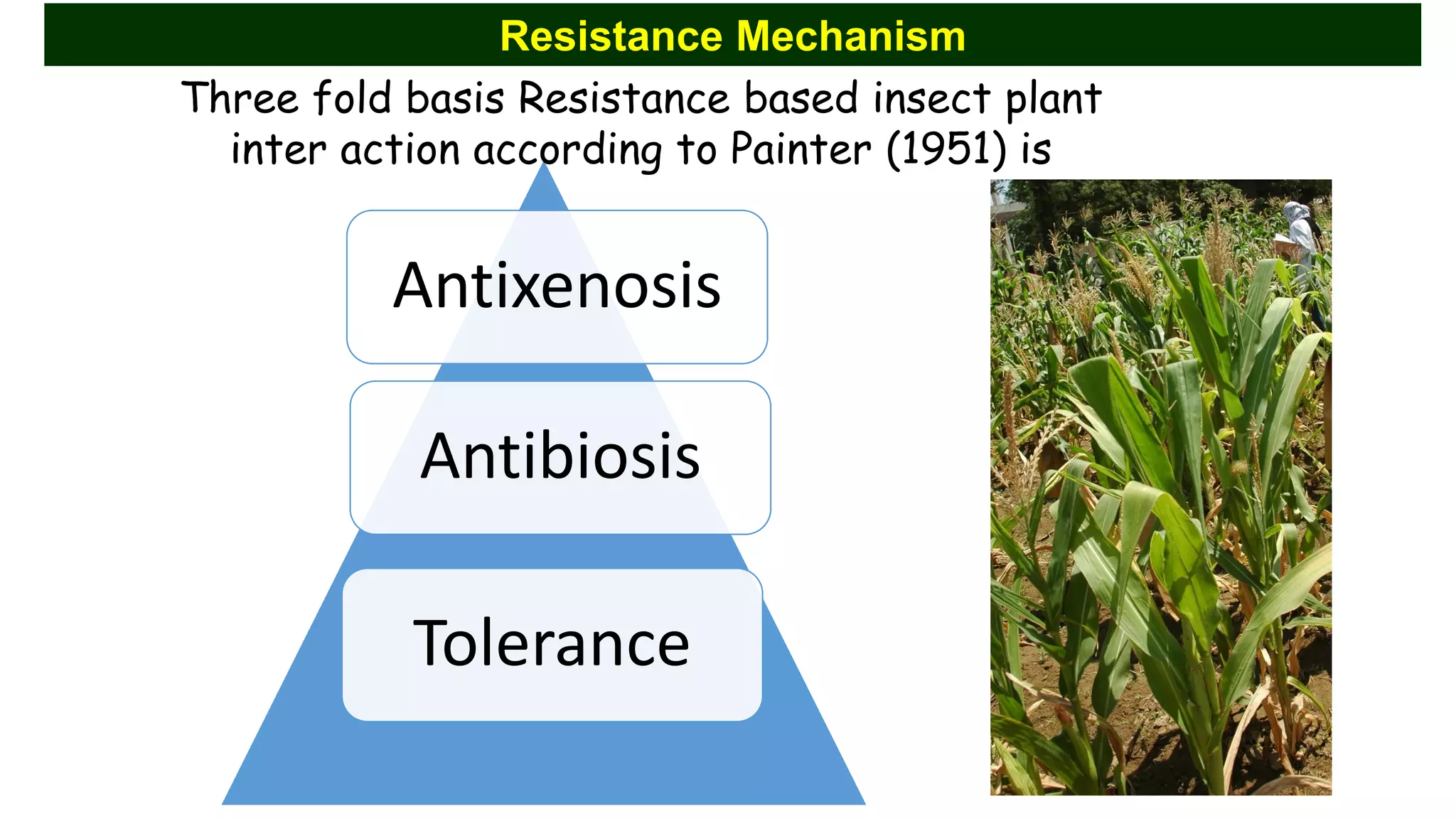 Resistance Mechanism

Three fold basis Resistance based insect plant inter action according to Painter (1951) is

Antixenosis

Antibiosis

Tolerance